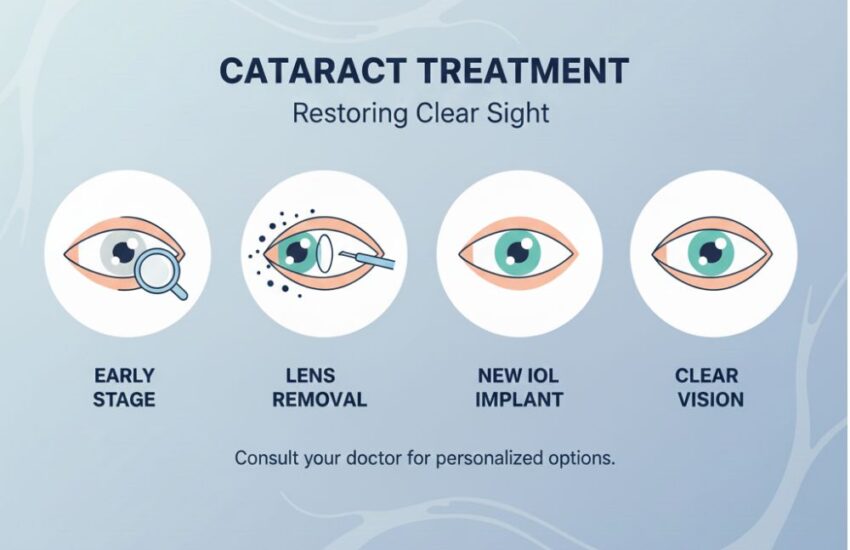 CATARACT TREATMENT

Restoring Clear Sight

EARLY STAGE

LENS REMOVAL

NEW IOL IMPLANT

CLEAR VISION

Consult your doctor for personalized options.